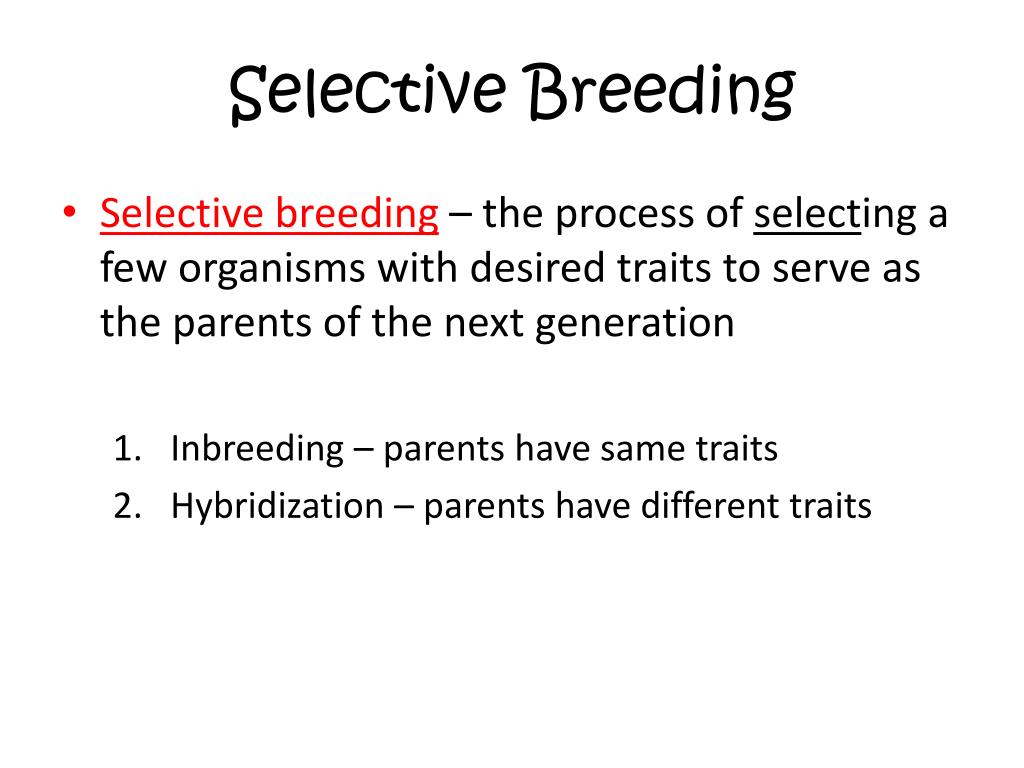 Selective Breeding

• Selective breeding – the process of selecting a few organisms with desired traits to serve as the parents of the next generation

1. Inbreeding – parents have same traits
2. Hybridization – parents have different traits